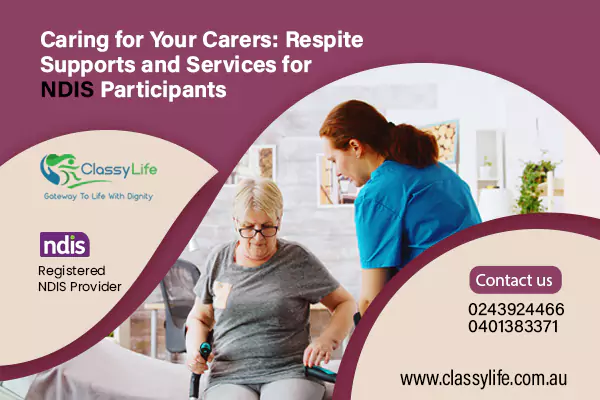 Caring for Your Carers: Respite Supports and Services for NDIS Participants

ClassyLife
Gateway To Life With Dignity

ndis
Registered NDIS Provider

Contact us
0243924466
0401383371

www.classylife.com.au